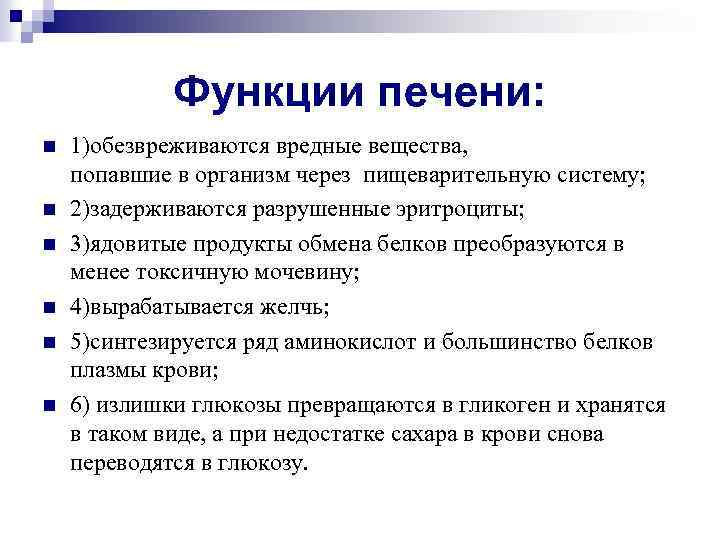 Функции печени:

1)обезвреживаются вредные вещества, попавшие в организм через пищеварительную систему;

2)задерживаются разрушенные эритроциты;

3)ядовитые продукты обмена белков преобразуются в менее токсичную мочевину;

4)вырабатывается желчь;

5)синтезируется ряд аминокислот и большинство белков плазмы крови;

6) излишки глюкозы превращаются в гликоген и хранятся в таком виде, а при недостатке сахара в крови снова переводятся в глюкозу.